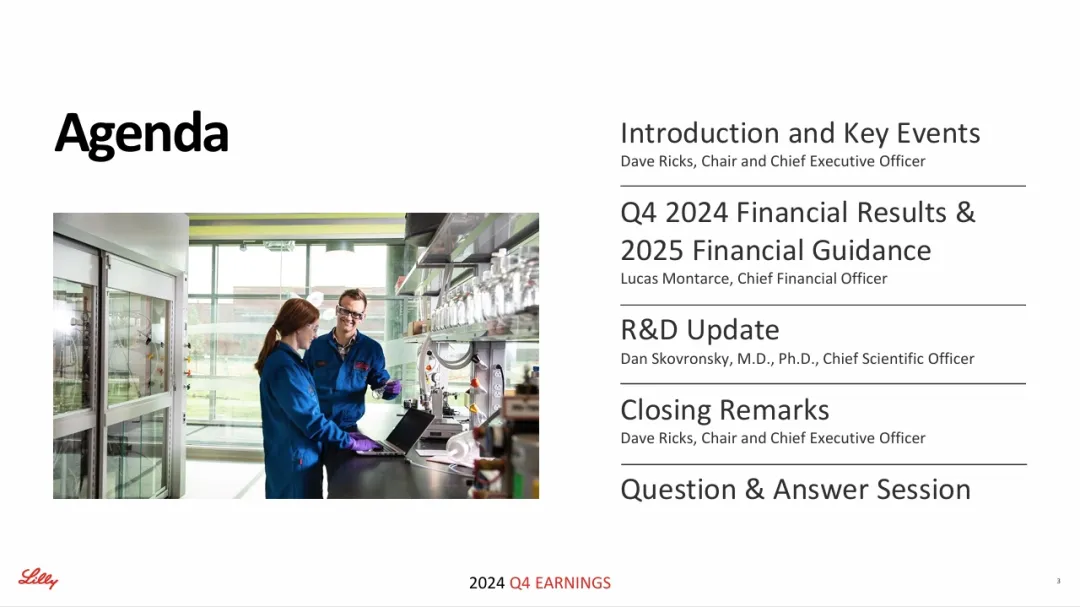 Agenda

Introduction and Key Events
Dave Ricks, Chair and Chief Executive Officer

Q4 2024 Financial Results & 2025 Financial Guidance
Lucas Montarce, Chief Financial Officer

R&D Update
Dan Skovronsky, M.D., Ph.D., Chief Scientific Officer

Closing Remarks
Dave Ricks, Chair and Chief Executive Officer

Question & Answer Session

Lilly

2024 Q4 EARNINGS

3